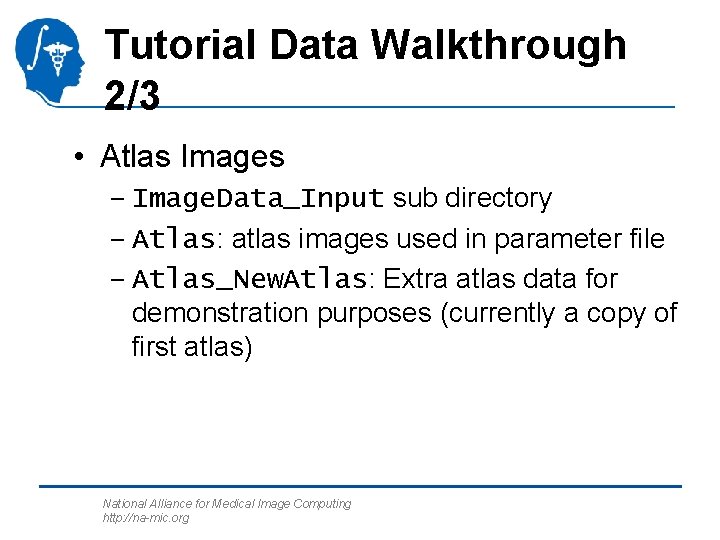 Tutorial Data Walkthrough 2/3

• Atlas Images
– ImageData_Input sub directory
– Atlas: atlas images used in parameter file
– Atlas_NewAtlas: Extra atlas data for demonstration purposes (currently a copy of first atlas)

National Alliance for Medical Image Computing
http://na-mic.org